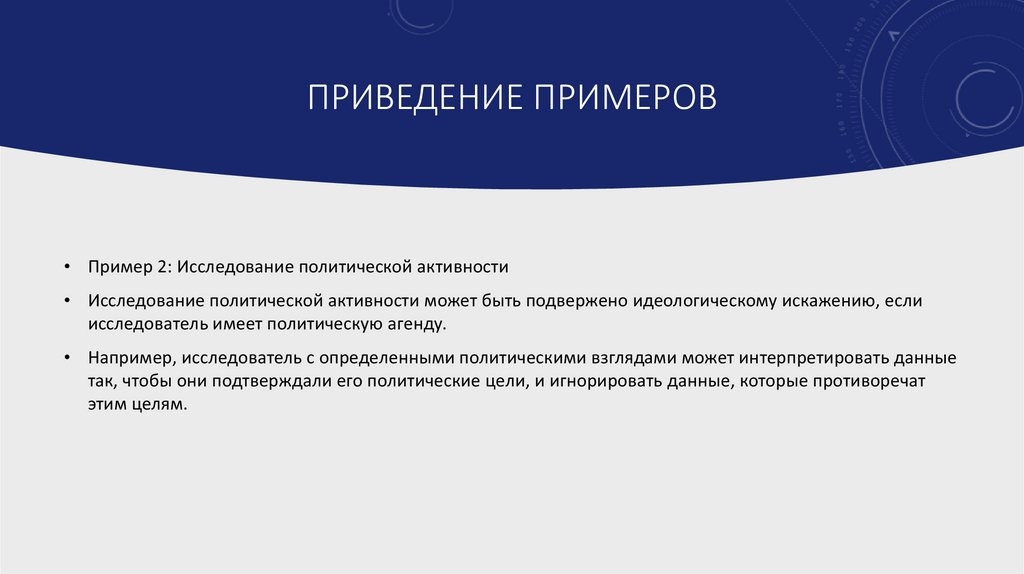 ПРИВЕДЕНИЕ ПРИМЕРОВ

• Пример 2: Исследование политической активности

• Исследование политической активности может быть подвержено идеологическому искажению, если исследователь имеет политическую агенду.

• Например, исследователь с определенными политическими взглядами может интерпретировать данные так, чтобы они подтверждали его политические цели, и игнорировать данные, которые противоречат этим целям.